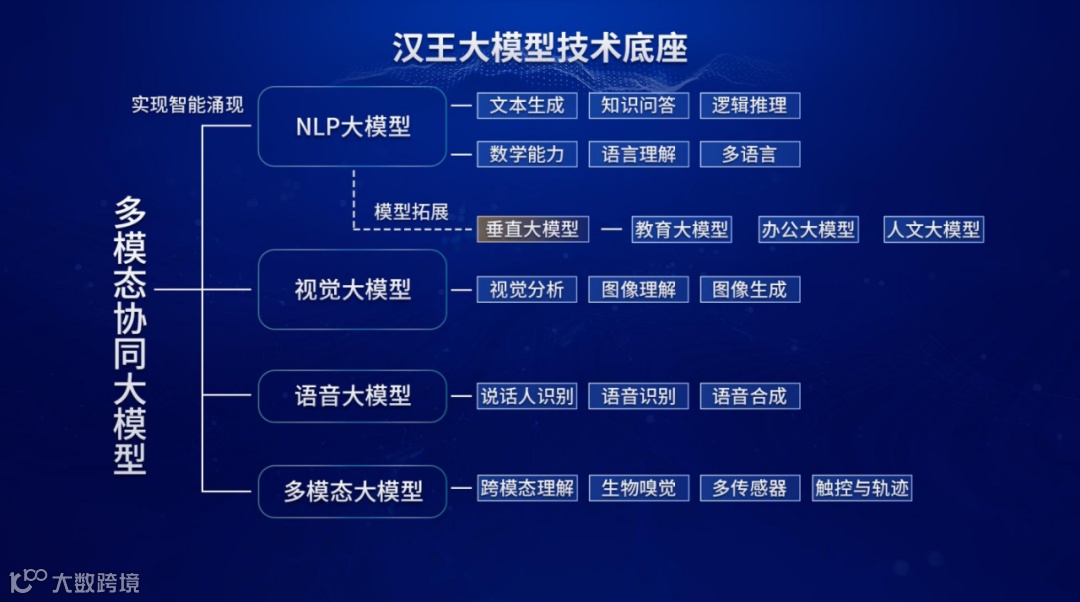 汉王大模型技术底座

多模态协同大模型

实现智能涌现

NLP大模型

文本生成 知识问答 逻辑推理

数学能力 语言理解 多语言

模型拓展

垂直大模型 教育大模型 办公大模型 人文大模型

视觉大模型

视觉分析 图像理解 图像生成

语音大模型

说话人识别 语音识别 语音合成

多模态大模型

跨模态理解 生物嗅觉 多传感器 触控与轨迹

大数跨境